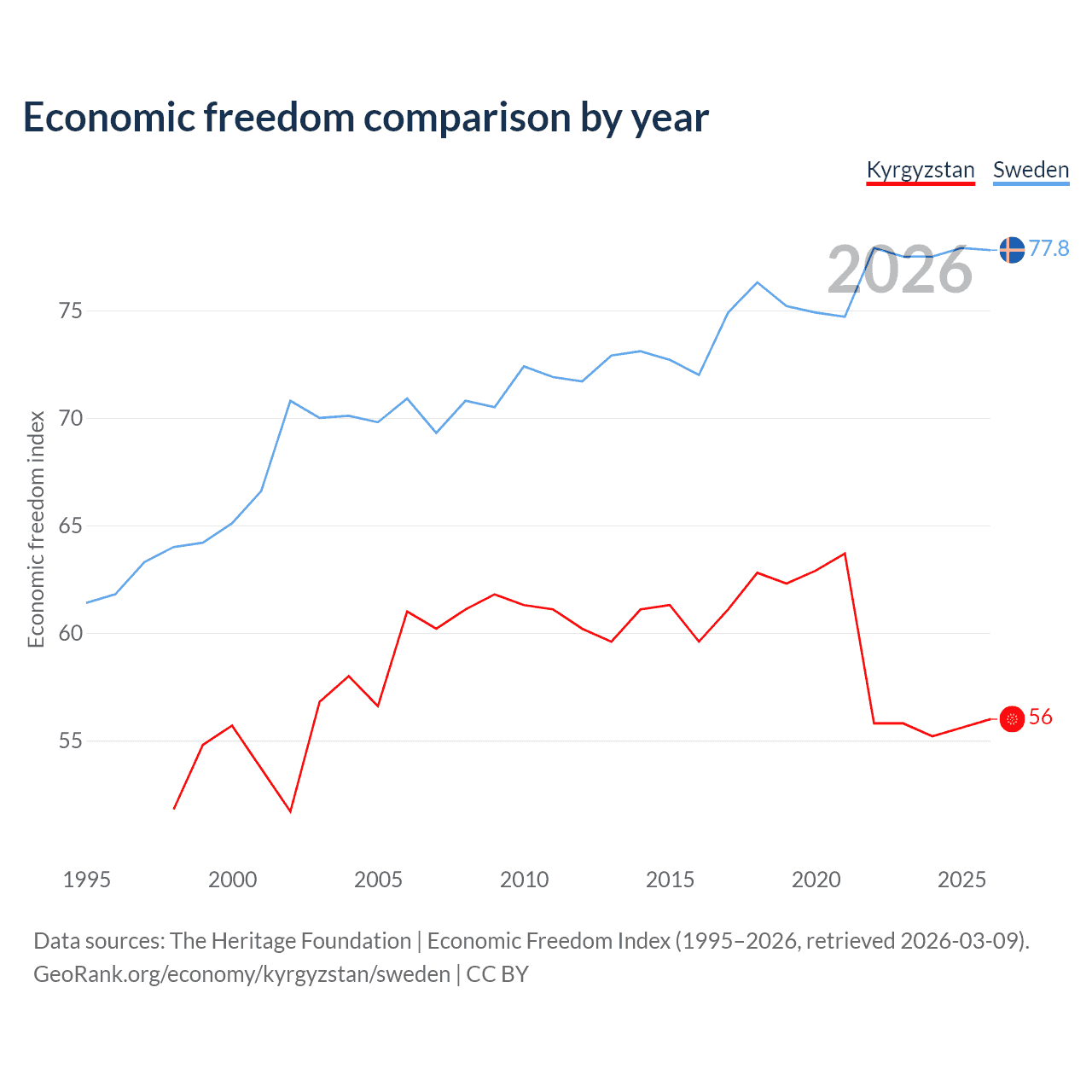 Economic freedom comparison by year

Kyrgyzstan Sweden

2026

77.8

56

Economic freedom index

75
70
65
60
55

1995 2000 2005 2010 2015 2020 2025

Data sources: The Heritage Foundation | Economic Freedom Index (1995–2026, retrieved 2026-03-09).
GeoRank.org/economy/kyrgyzstan/sweden | CC BY